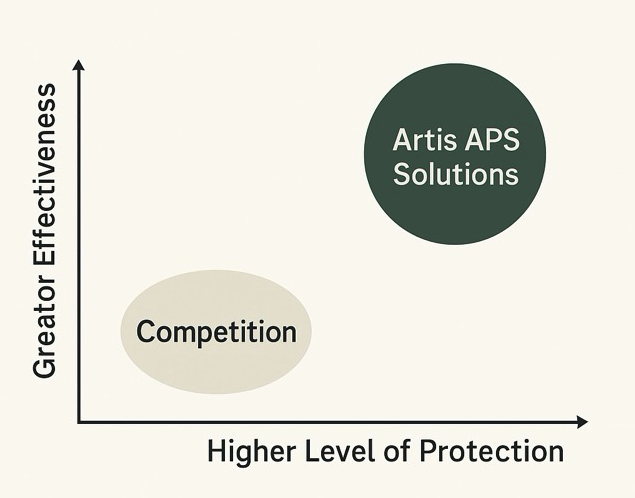 Greator Effectiveness

Artis APS Solutions

Competition

Higher Level of Protection